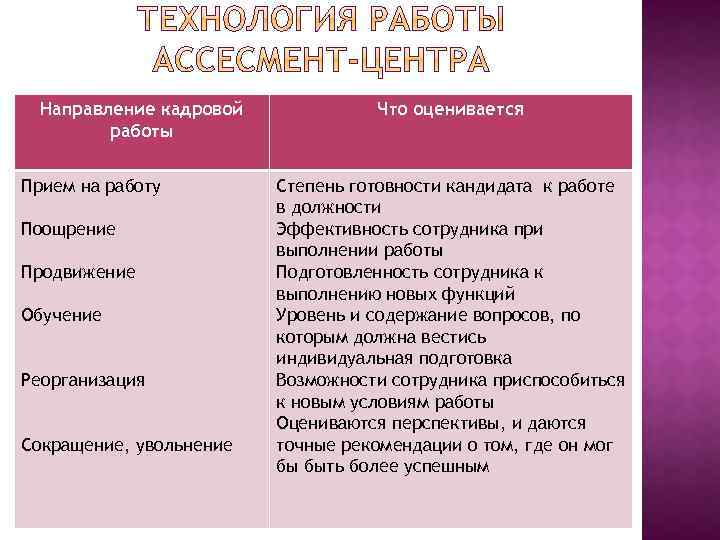 ТЕХНОЛОГИЯ РАБОТЫ АССЕСМЕНТ-ЦЕНТРА

| Направление кадровой работы | Что оценивается |
|---|---|
| Прием на работу | Степень готовности кандидата к работе в должности |
| Поощрение | Эффективность сотрудника при выполнении работы |
| Продвижение | Подготовленность сотрудника к выполнению новых функций |
| Обучение | Уровень и содержание вопросов, по которым должна вестись индивидуальная подготовка |
| Реорганизация | Возможности сотрудника приспособиться к новым условиям работы |
| Сокращение, увольнение | Оцениваются перспективы, и даются точные рекомендации о том, где он мог бы быть более успешным |